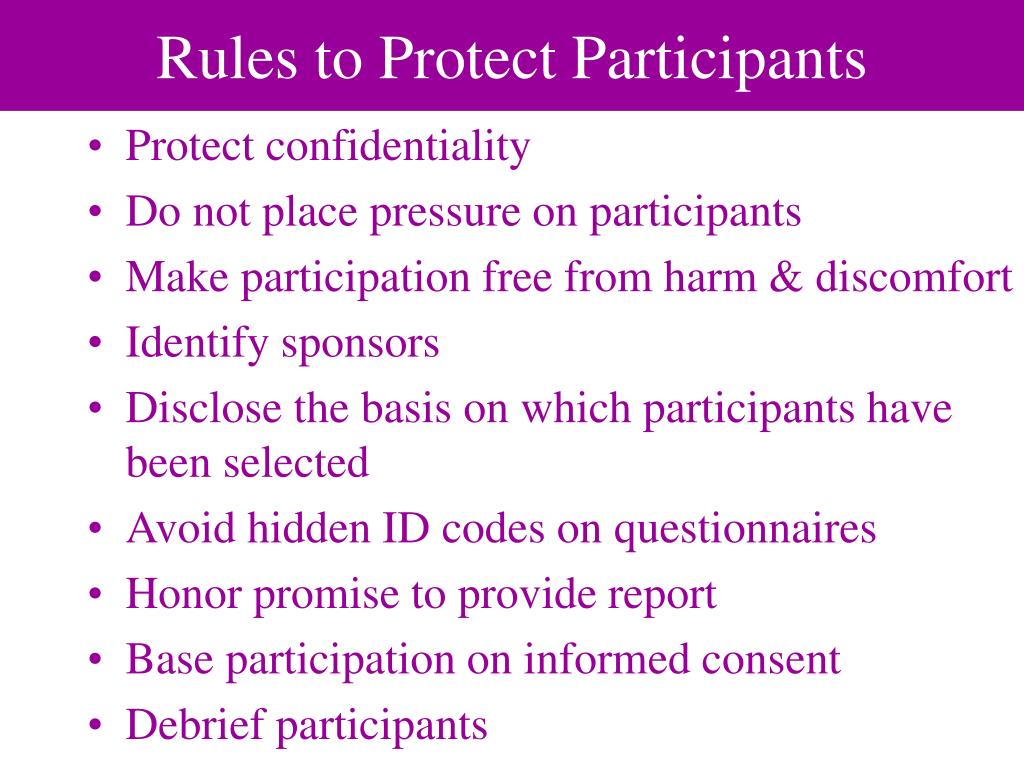 Rules to Protect Participants

• Protect confidentiality
• Do not place pressure on participants
• Make participation free from harm & discomfort
• Identify sponsors
• Disclose the basis on which participants have been selected
• Avoid hidden ID codes on questionnaires
• Honor promise to provide report
• Base participation on informed consent
• Debrief participants